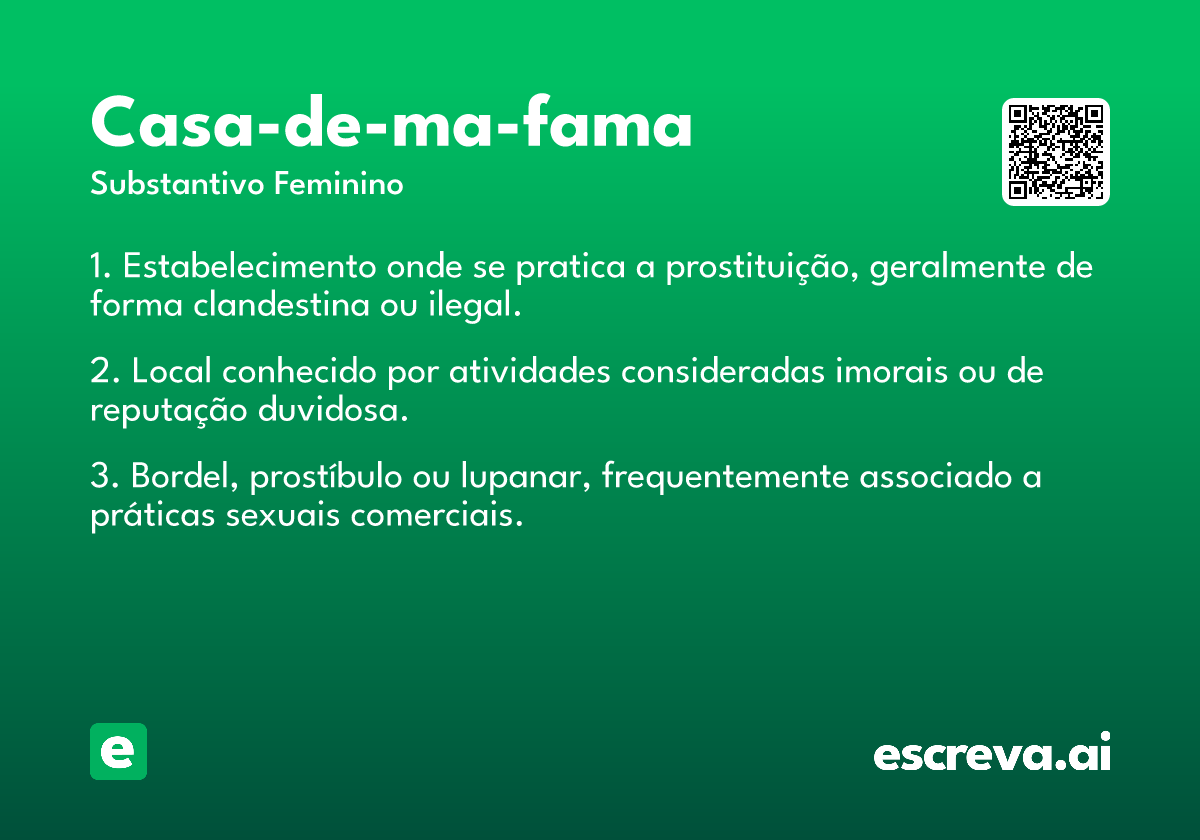 Casa-de-ma-fama
Substantivo Feminino

1. Estabelecimento onde se pratica a prostituição, geralmente de forma clandestina ou ilegal.

2. Local conhecido por atividades consideradas imorais ou de reputação duvidosa.

3. Bordel, prostíbulo ou lupanar, frequentemente associado a práticas sexuais comerciais.

e

escreva.ai